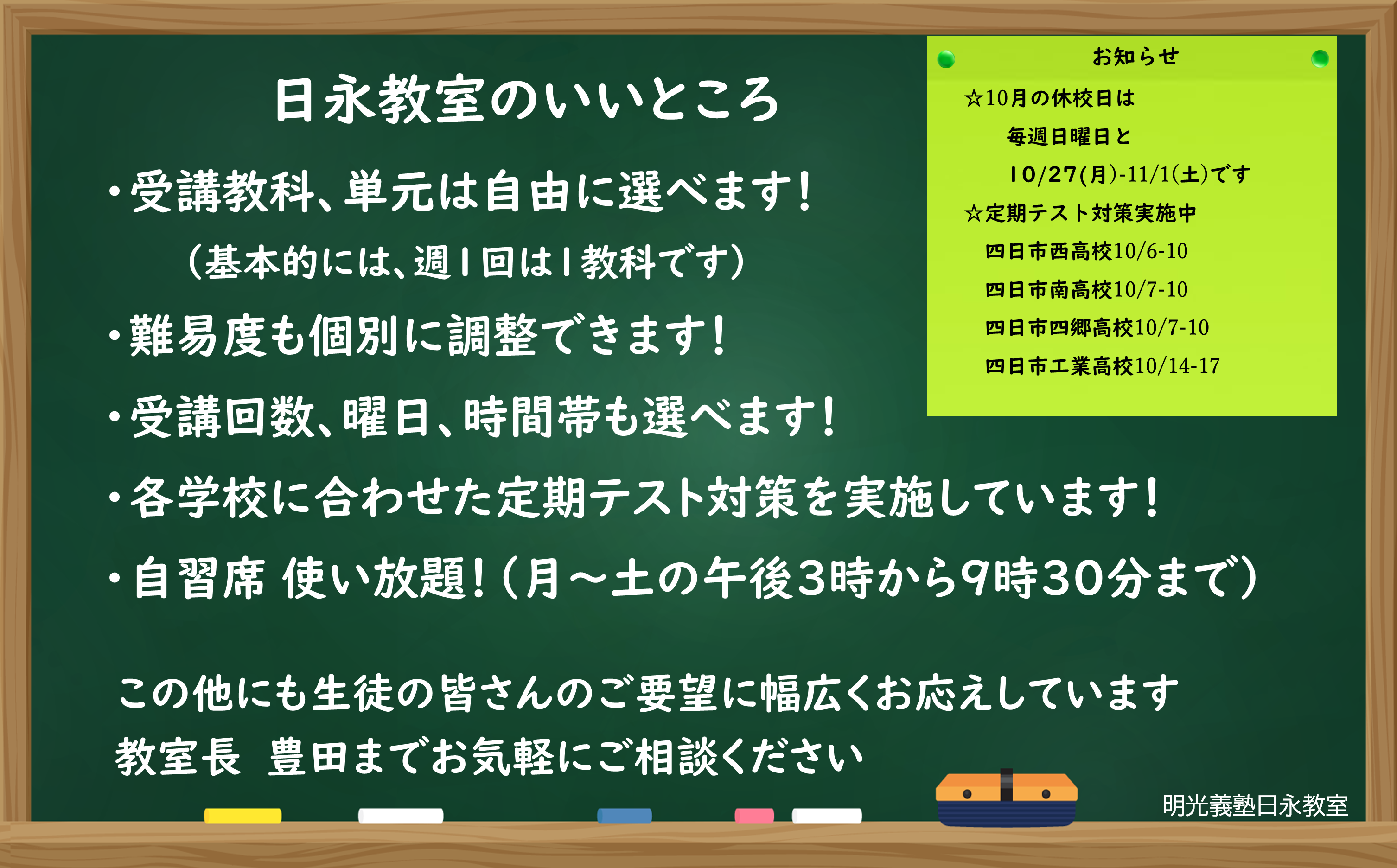 日永教室のいいところ

・受講教科、単元は自由に選べます！
（基本的には、週１回は１教科です）

・難易度も個別に調整できます！

・受講回数、曜日、時間帯も選べます！

・各学校に合わせた定期テスト対策を実施しています！

・自習席 使い放題！（月～土の午後3時から9時30分まで）

この他にも生徒の皆さんのご要望に幅広くお応えしています
教室長　豊田までお気軽にご相談ください

お知らせ
☆10月の休校日は
毎週日曜日と
10/27(月)-11/1(土)です
☆定期テスト対策実施中
四日市西高校10/6-10
四日市南高校10/7-10
四日市四郷高校10/7-10
四日市工業高校10/14-17

明光義塾日永教室